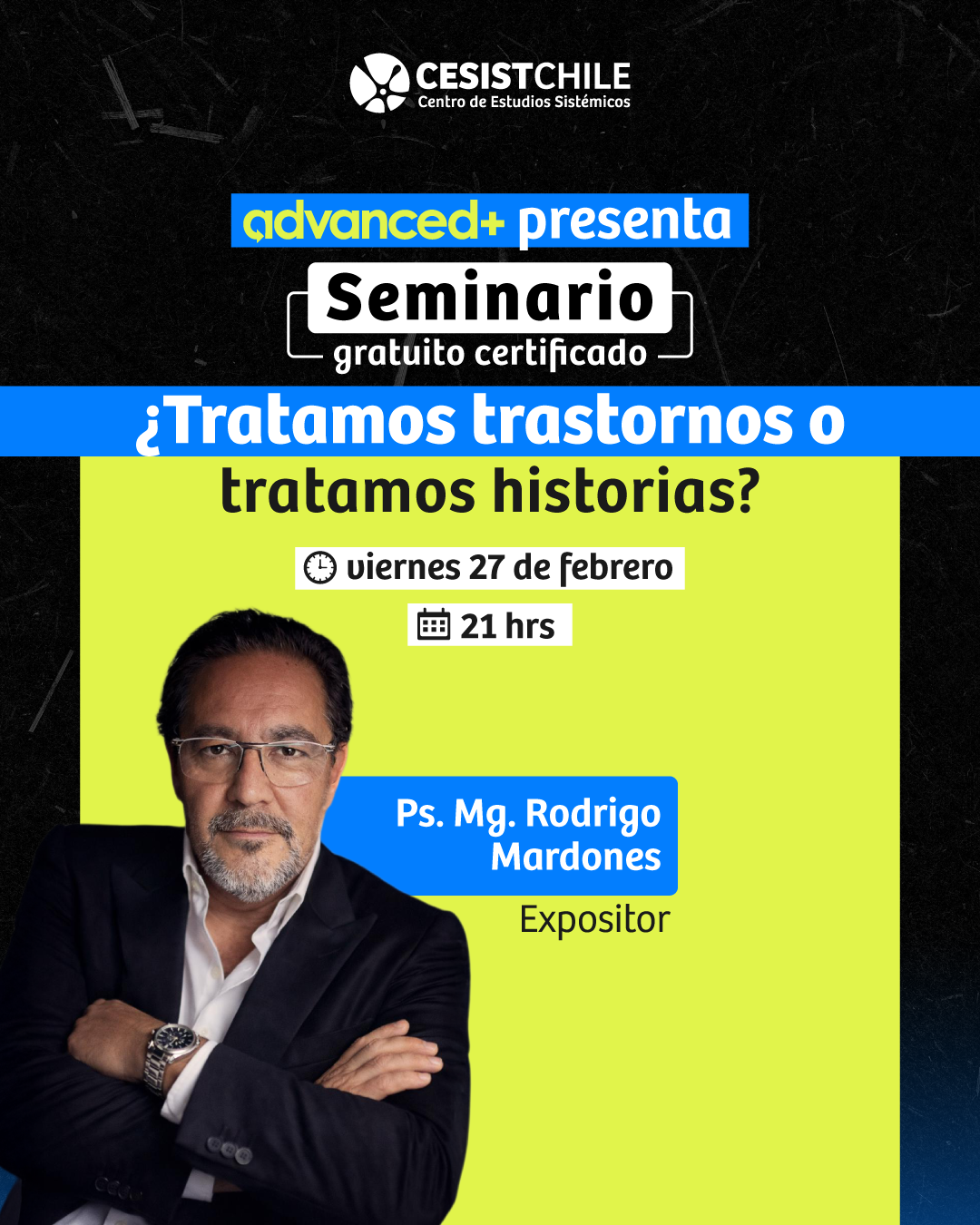 CESISTCHILE
Centro de Estudios Sistémicos

advanced+ presenta

Seminario
gratuito certificado

¿Tratamos trastornos o tratamos historias?

viernes 27 de febrero

21 hrs

Ps. Mg. Rodrigo Mardones

Expositor